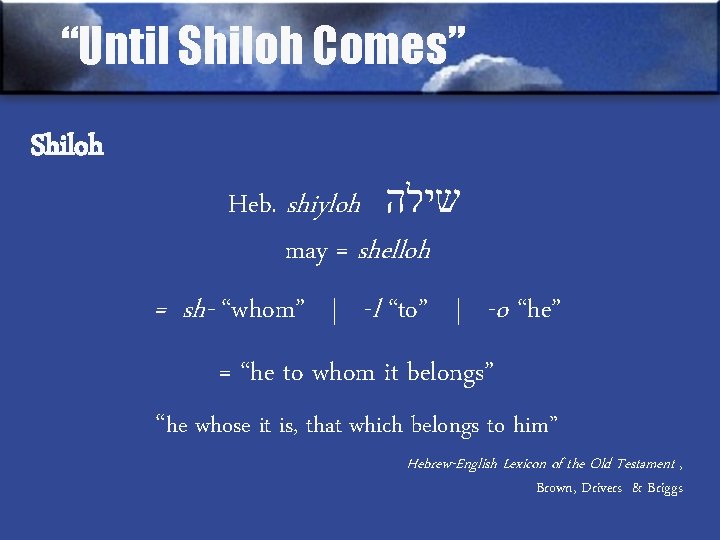 “Until Shiloh Comes”

Shiloh

Heb. shiyloh שילה

may = shelloh

= sh- “whom” | -l “to” | -o “he”

= “he to whom it belongs”

“he whose it is, that which belongs to him”

Hebrew-English Lexicon of the Old Testament ,

Brown, Drivers & Briggs